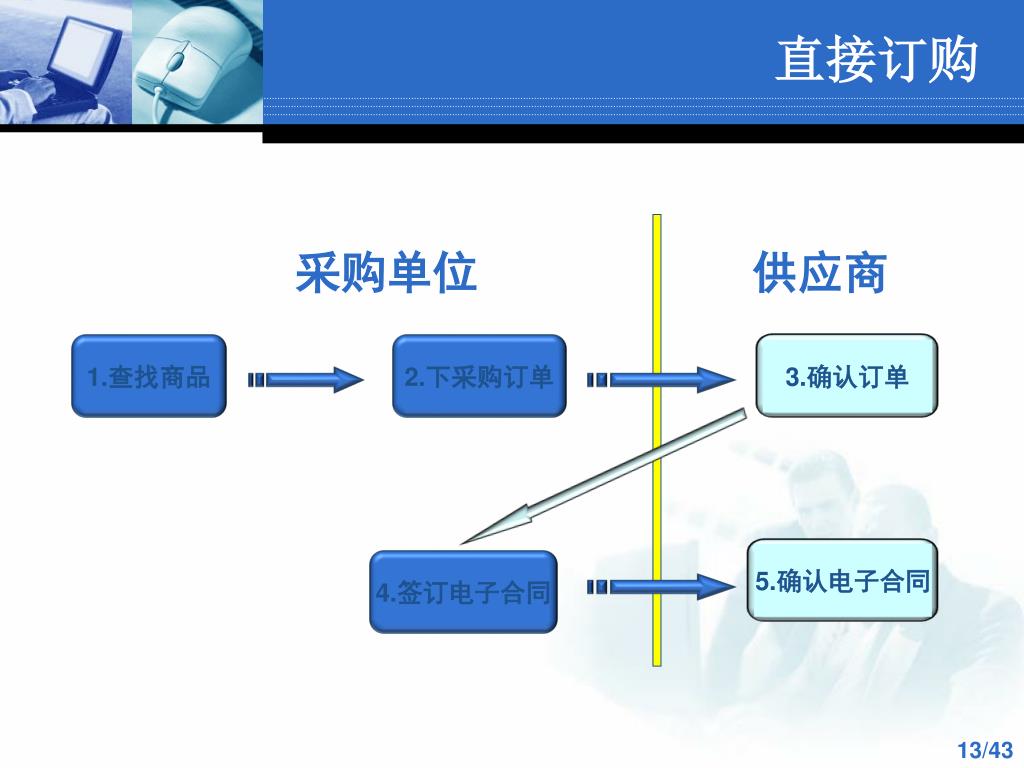 直接订购

采购单位

供应商

1.查找商品

2.下采购订单

3.确认订单

4.签订电子合同

5.确认电子合同

13/43